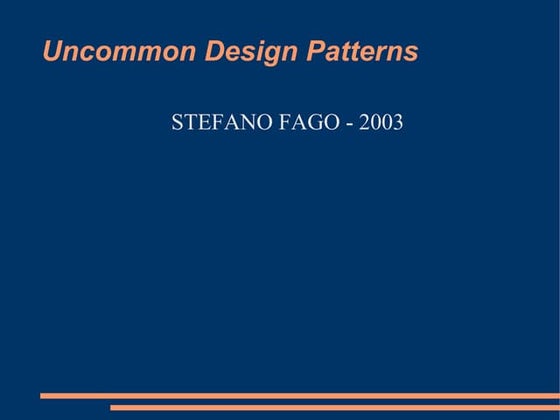 Uncommon Design Patterns

STEFANO FAGO - 2003